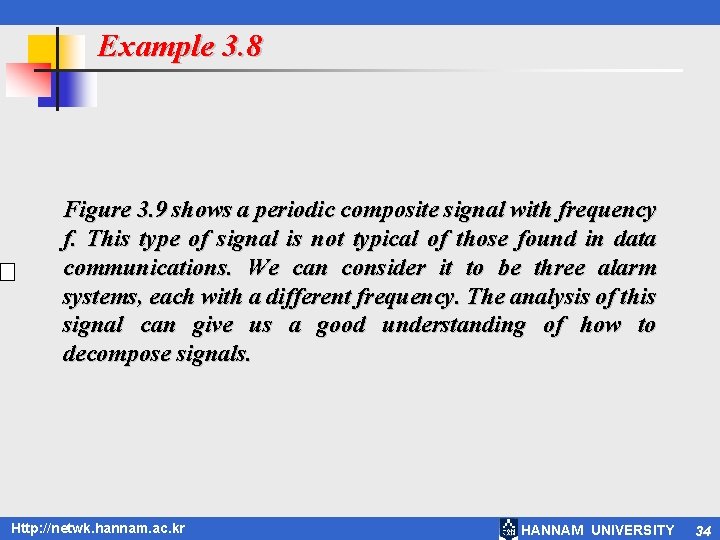 Example 3.8

Figure 3.9 shows a periodic composite signal with frequency f. This type of signal is not typical of those found in data communications. We can consider it to be three alarm systems, each with a different frequency. The analysis of this signal can give us a good understanding of how to decompose signals.

Http://netwk.hannam.ac.kr

HANNAM UNIVERSITY 34